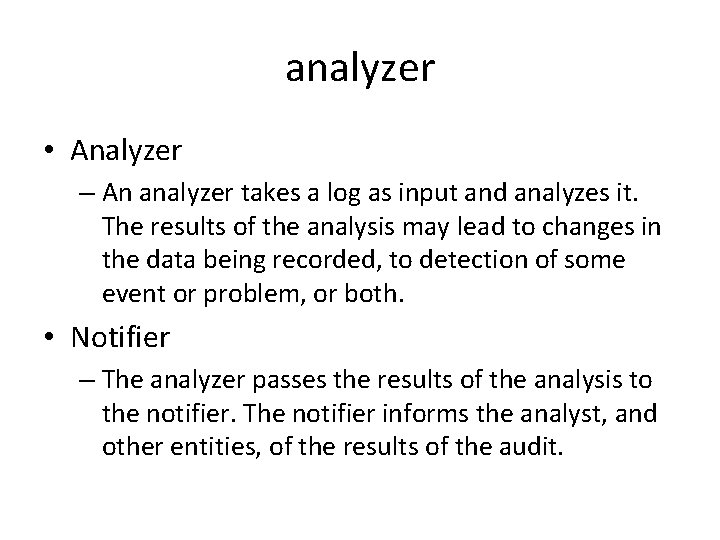 analyzer

• Analyzer
– An analyzer takes a log as input and analyzes it. The results of the analysis may lead to changes in the data being recorded, to detection of some event or problem, or both.

• Notifier
– The analyzer passes the results of the analysis to the notifier. The notifier informs the analyst, and other entities, of the results of the audit.